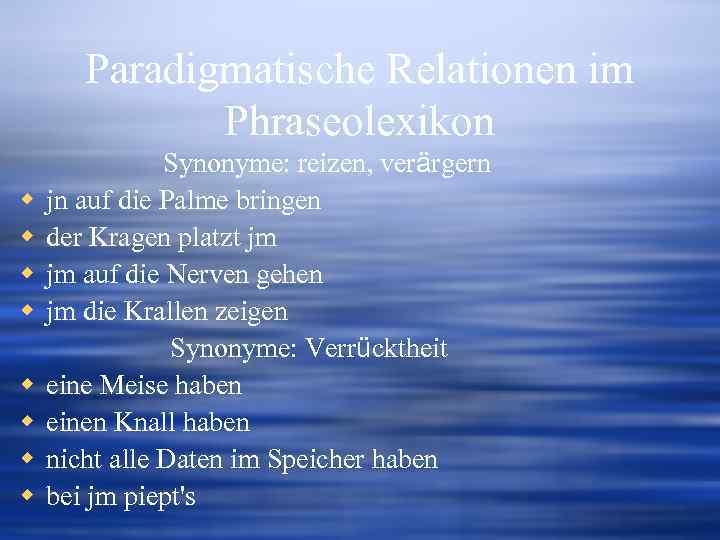 Paradigmatische Relationen im Phraseolexikon

Synonyme: reizen, verärgern

- jn auf die Palme bringen
- der Kragen platzt jm
- jm auf die Nerven gehen
- jm die Krallen zeigen

Synonyme: Verrücktheit

- eine Meise haben
- einen Knall haben
- nicht alle Daten im Speicher haben
- bei jm piept's